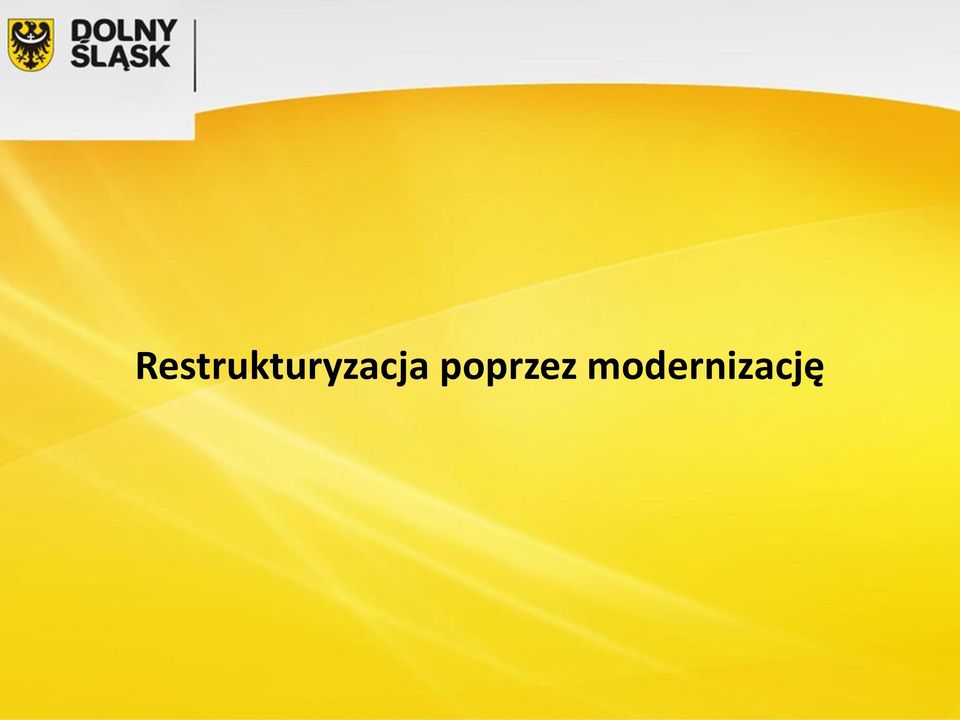 DOLNY
ŚLĄSK

Restrukturyzacja poprzez modernizację